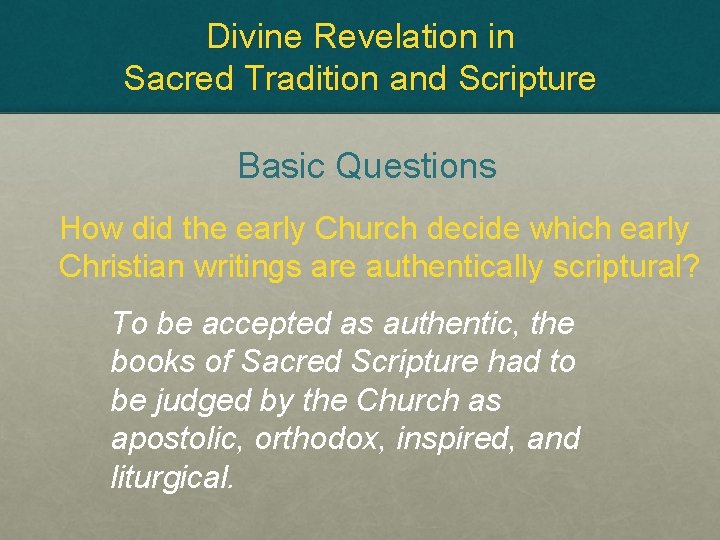 Divine Revelation in Sacred Tradition and Scripture

Basic Questions

How did the early Church decide which early Christian writings are authentically scriptural?

To be accepted as authentic, the books of Sacred Scripture had to be judged by the Church as apostolic, orthodox, inspired, and liturgical.